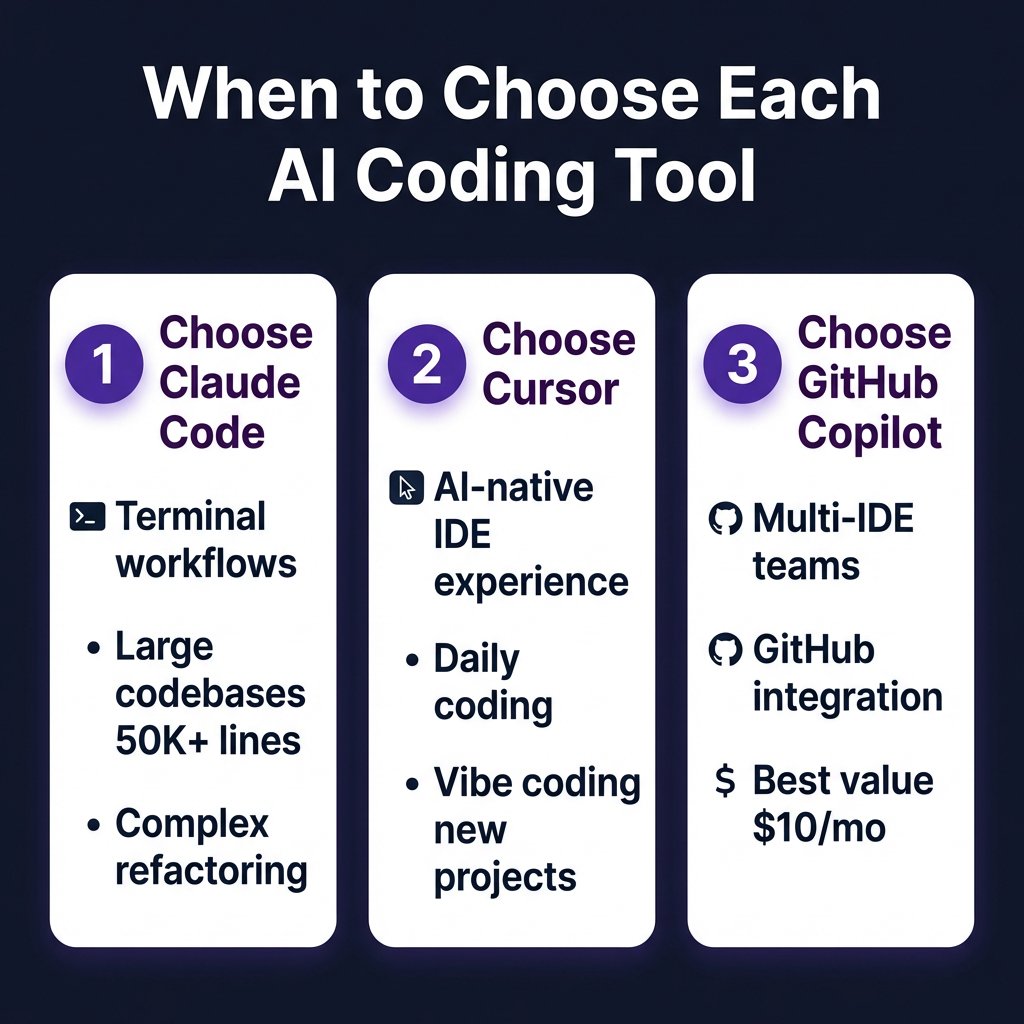 When to Choose Each AI Coding Tool

1 Choose Claude Code

Terminal workflows

• Large codebases 50K+ lines

• Complex refactoring

2 Choose Cursor

AI-native IDE experience

• Daily coding

• Vibe coding new projects

3 Choose GitHub Copilot

Multi-IDE teams

GitHub integration

$ Best value $10/mo